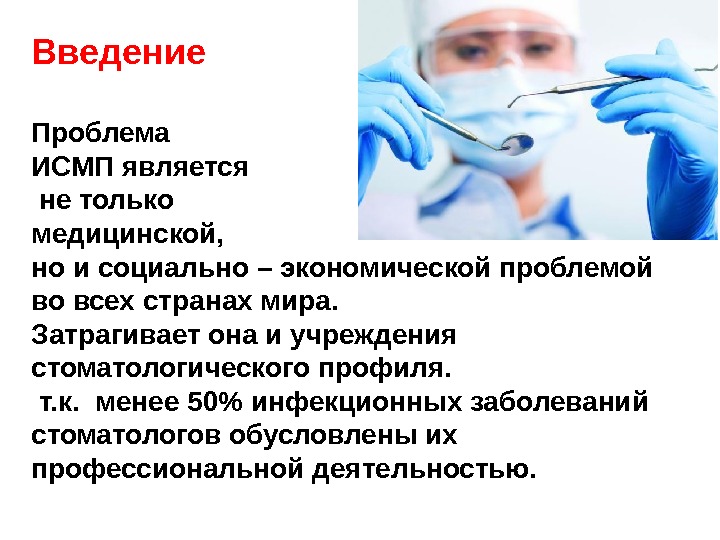 Введение

Проблема ИСМП является не только медицинской, но и социально – экономической проблемой во всех странах мира.
Затрагивает она и учреждения стоматологического профиля.
т.к. менее 50% инфекционных заболеваний стоматологов обусловлены их профессиональной деятельностью.